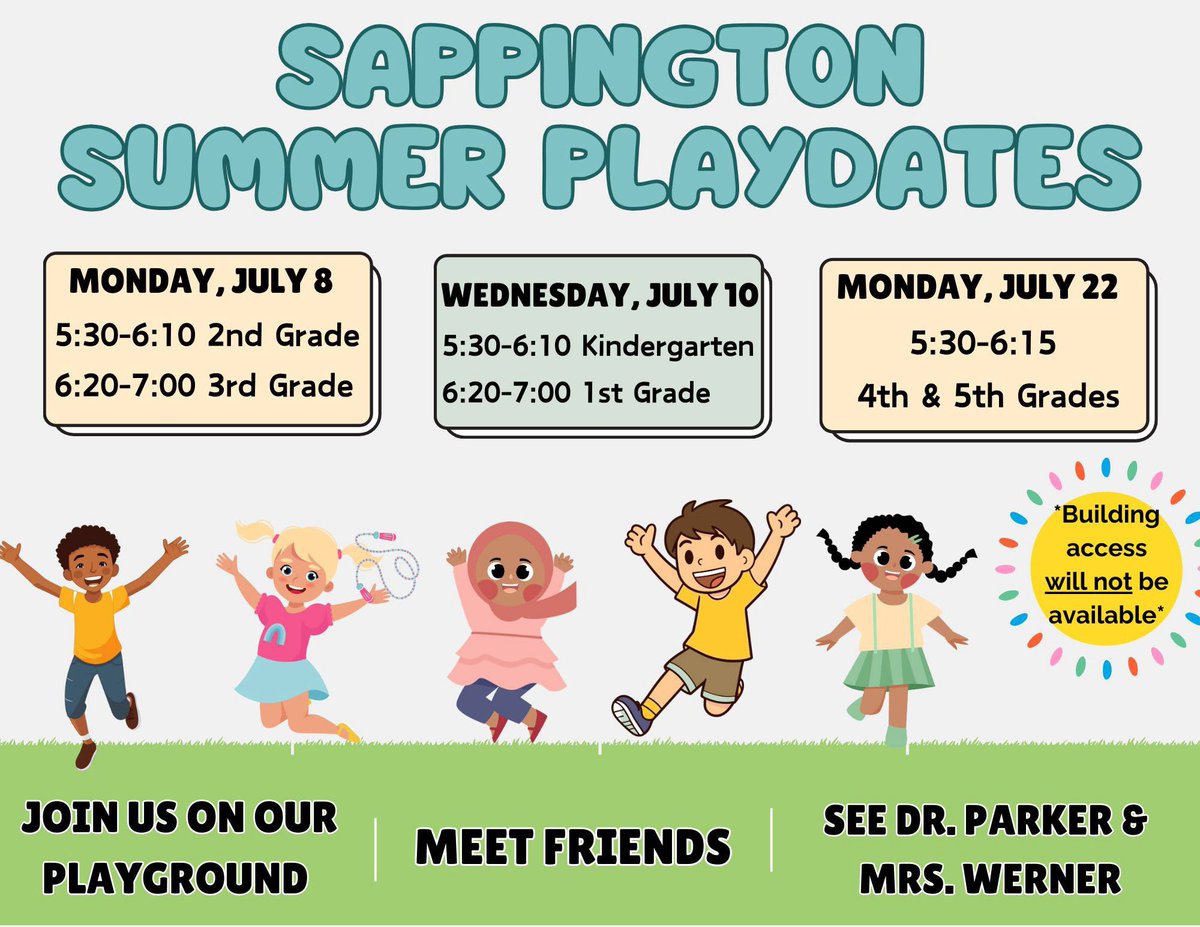 SAPPINGTON SUMMER PLAYDATES

MONDAY, JULY 8
5:30-6:10 2nd Grade
6:20-7:00 3rd Grade

WEDNESDAY, JULY 10
5:30-6:10 Kindergarten
6:20-7:00 1st Grade

MONDAY, JULY 22
5:30-6:15
4th & 5th Grades

*Building access will not be available*

JOIN US ON OUR PLAYGROUND

MEET FRIENDS

SEE DR. PARKER & MRS. WERNER